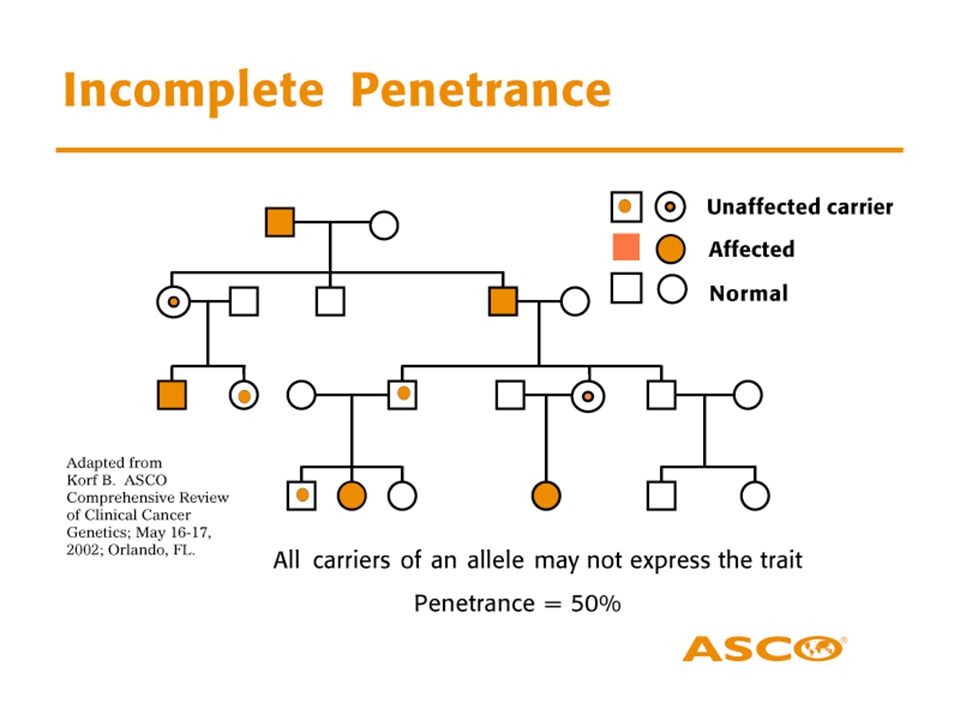 Incomplete Penetrance

Unaffected carrier
Affected
Normal

Adapted from Korf B. ASCO Comprehensive Review of Clinical Cancer Genetics; May 16-17, 2002; Orlando, FL.

All carriers of an allele may not express the trait

Penetrance = 50%

ASCO